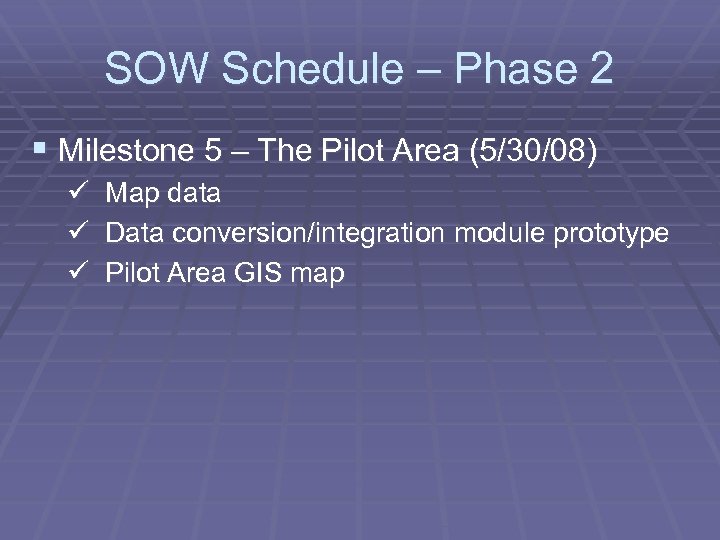 SOW Schedule – Phase 2

▪ Milestone 5 – The Pilot Area (5/30/08)
✓ Map data
✓ Data conversion/integration module prototype
✓ Pilot Area GIS map